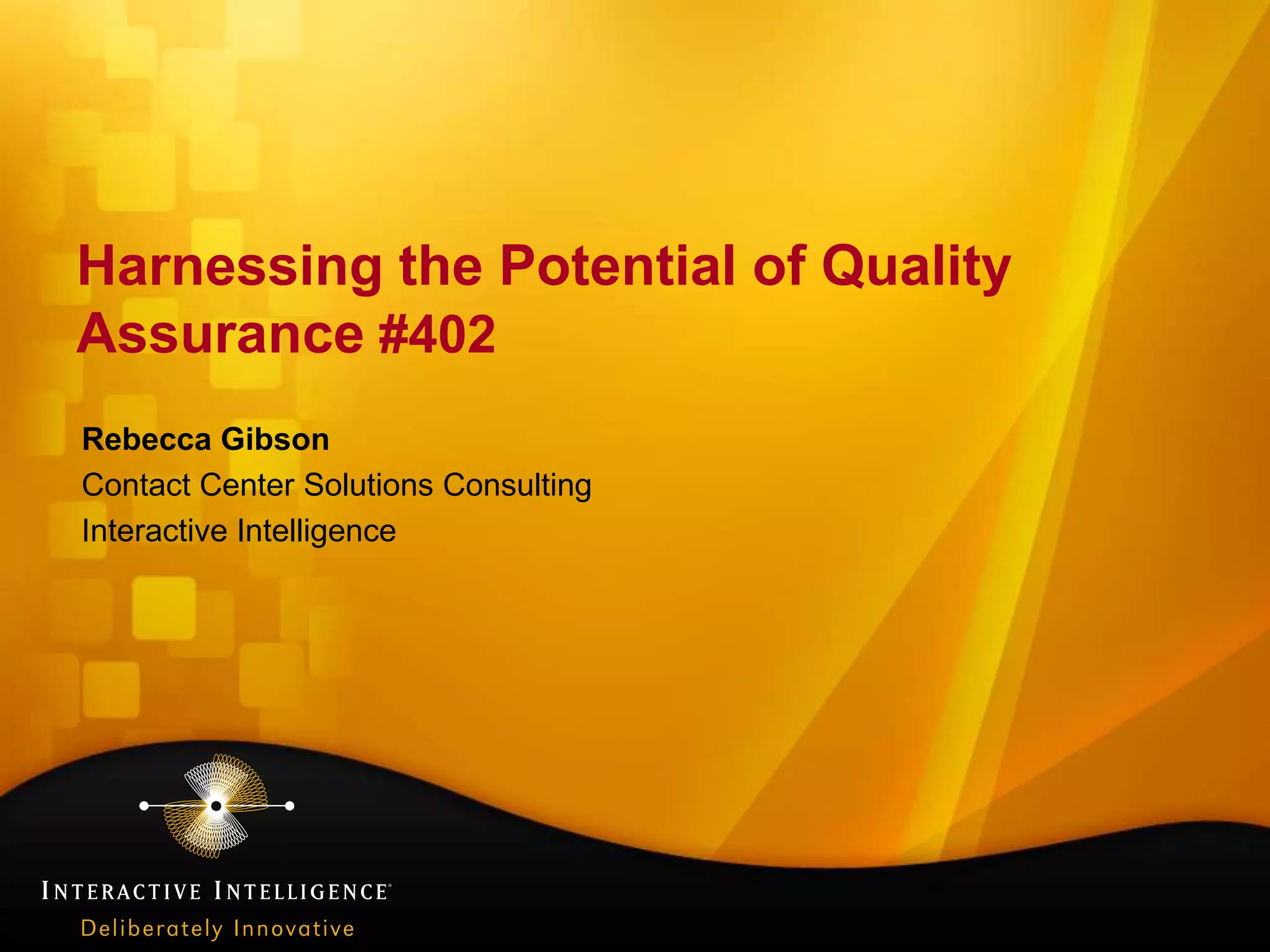 Harnessing the Potential of Quality Assurance #402

Rebecca Gibson
Contact Center Solutions Consulting
Interactive Intelligence

INTERACTIVE INTELLIGENCE®
Deliberately Innovative